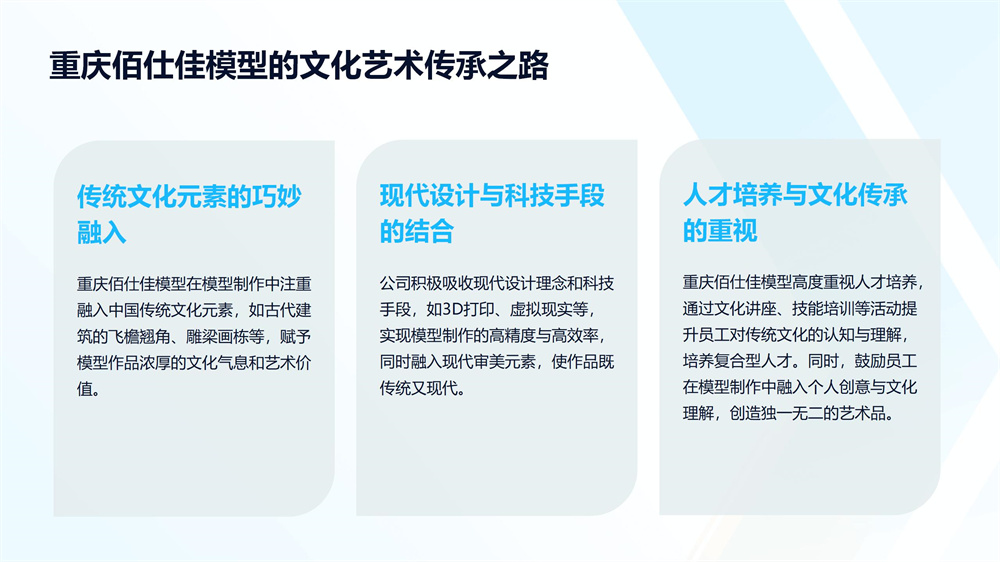 重庆佰仕佳模型的文化艺术传承之路

传统文化元素的巧妙融入

重庆佰仕佳模型在模型制作中注重融入中国传统文化元素，如古代建筑的飞檐翘角、雕梁画栋等，赋予模型作品浓厚的文化气息和艺术价值。

现代设计与科技手段的结合

公司积极吸收现代设计理念和科技手段，如3D打印、虚拟现实等，实现模型制作的高精度与高效率，同时融入现代审美元素，使作品既传统又现代。

人才培养与文化传承的重视

重庆佰仕佳模型高度重视人才培养，通过文化讲座、技能培训等活动提升员工对传统文化的认知与理解，培养复合型人才。同时，鼓励员工在模型制作中融入个人创意与文化理解，创造独一无二的艺术品。